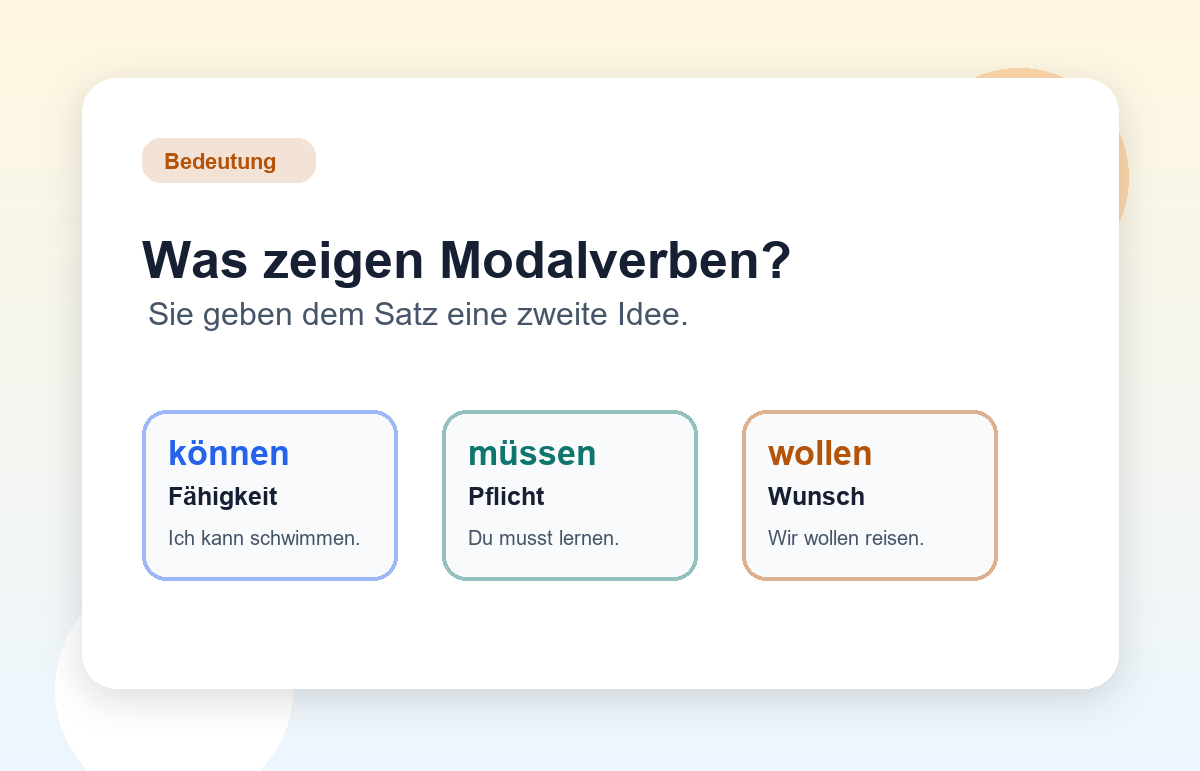 Bedeutung

Was zeigen Modalverben?
Sie geben dem Satz eine zweite Idee.

können
Fähigkeit
Ich kann schwimmen.

müssen
Pflicht
Du musst lernen.

wollen
Wunsch
Wir wollen reisen.